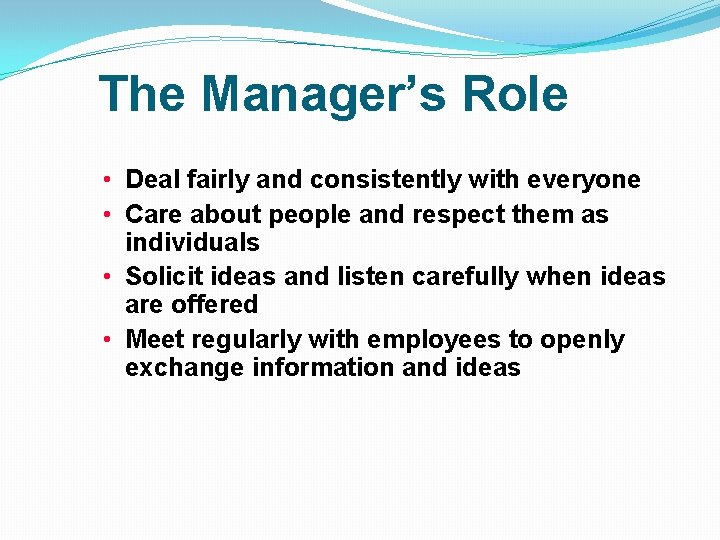 The Manager’s Role

• Deal fairly and consistently with everyone
• Care about people and respect them as individuals
• Solicit ideas and listen carefully when ideas are offered
• Meet regularly with employees to openly exchange information and ideas